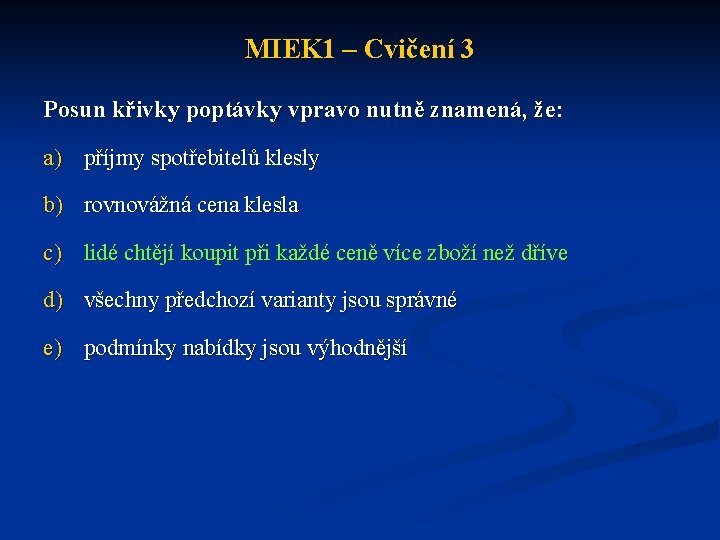 MIEK1 – Cvičení 3

Posun křivky poptávky vpravo nutně znamená, že:

a) příjmy spotřebitelů klesly

b) rovnovážná cena klesla

c) lidé chtějí koupit při každé ceně více zboží než dříve

d) všechny předchozí varianty jsou správné

e) podmínky nabídky jsou výhodnější